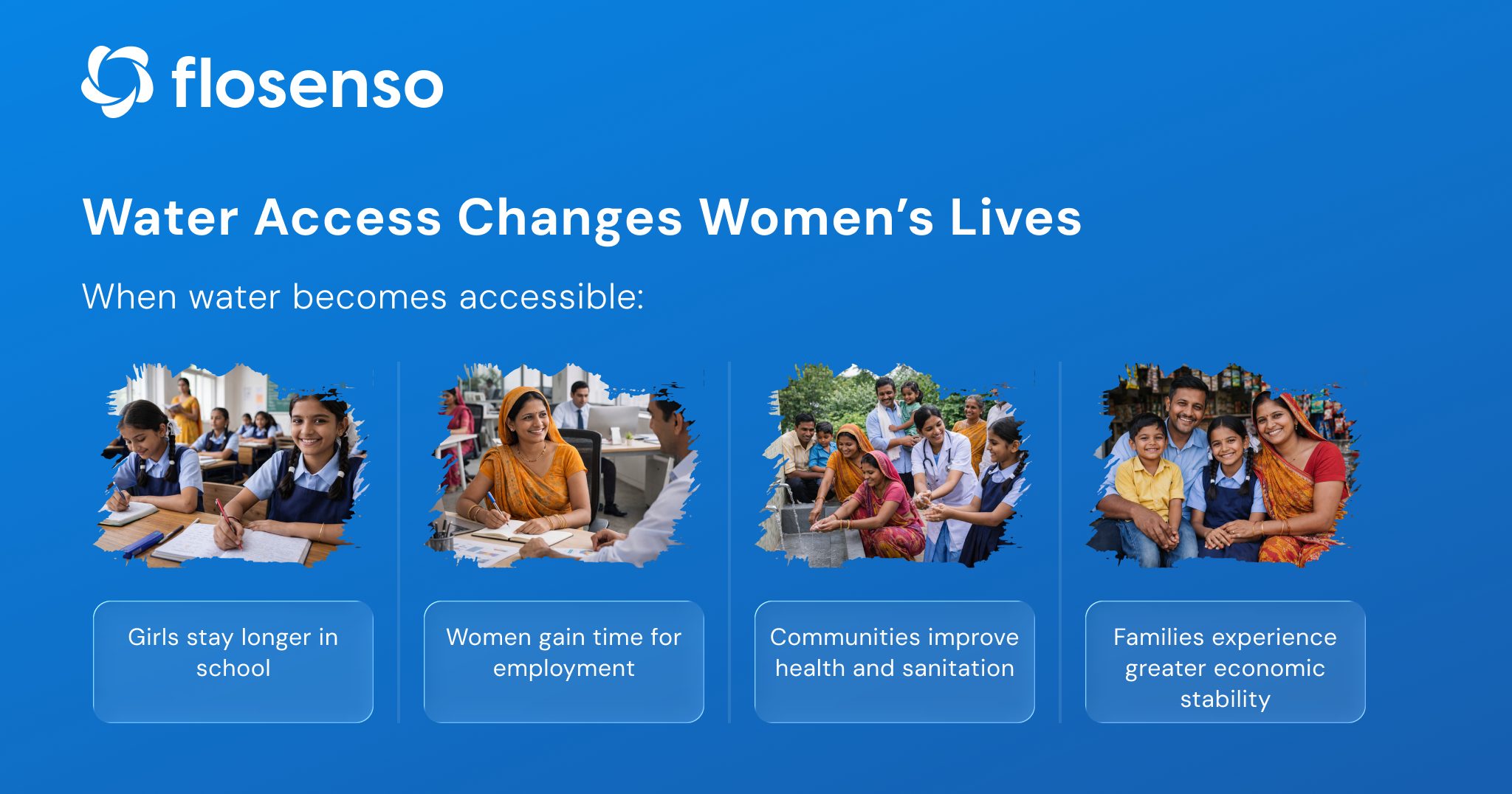 flosenso

Water Access Changes Women's Lives

When water becomes accessible:

Girls stay longer in school

Women gain time for employment

Communities improve health and sanitation

Families experience greater economic stability